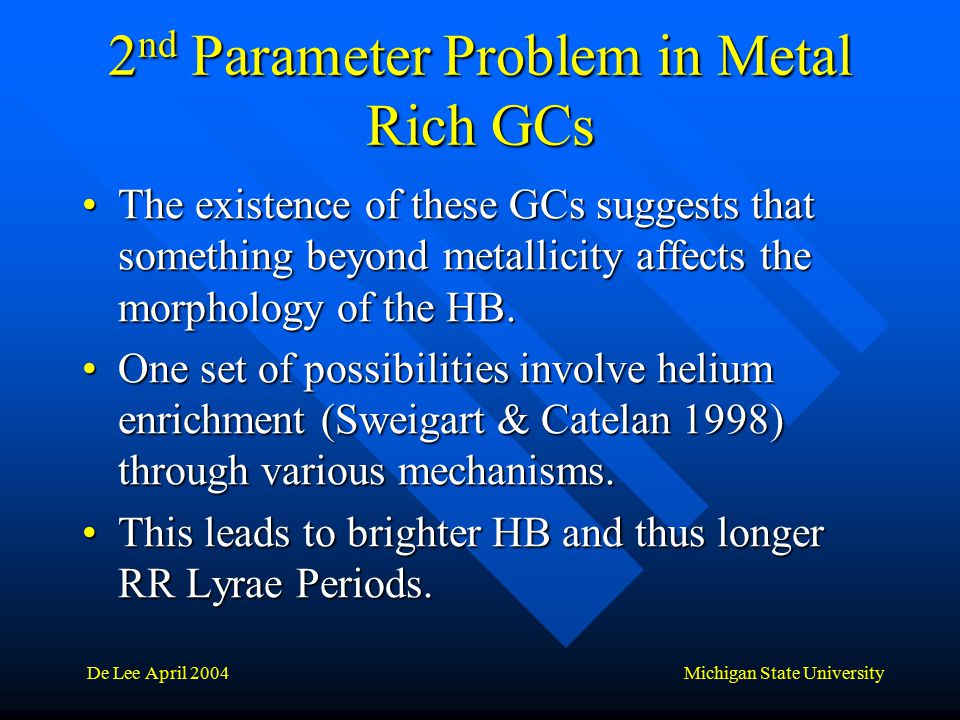 2nd Parameter Problem in Metal Rich GCs

• The existence of these GCs suggests that something beyond metallicity affects the morphology of the HB.

• One set of possibilities involve helium enrichment (Sweigart & Catelan 1998) through various mechanisms.

• This leads to brighter HB and thus longer RR Lyrae Periods.

De Lee April 2004

Michigan State University